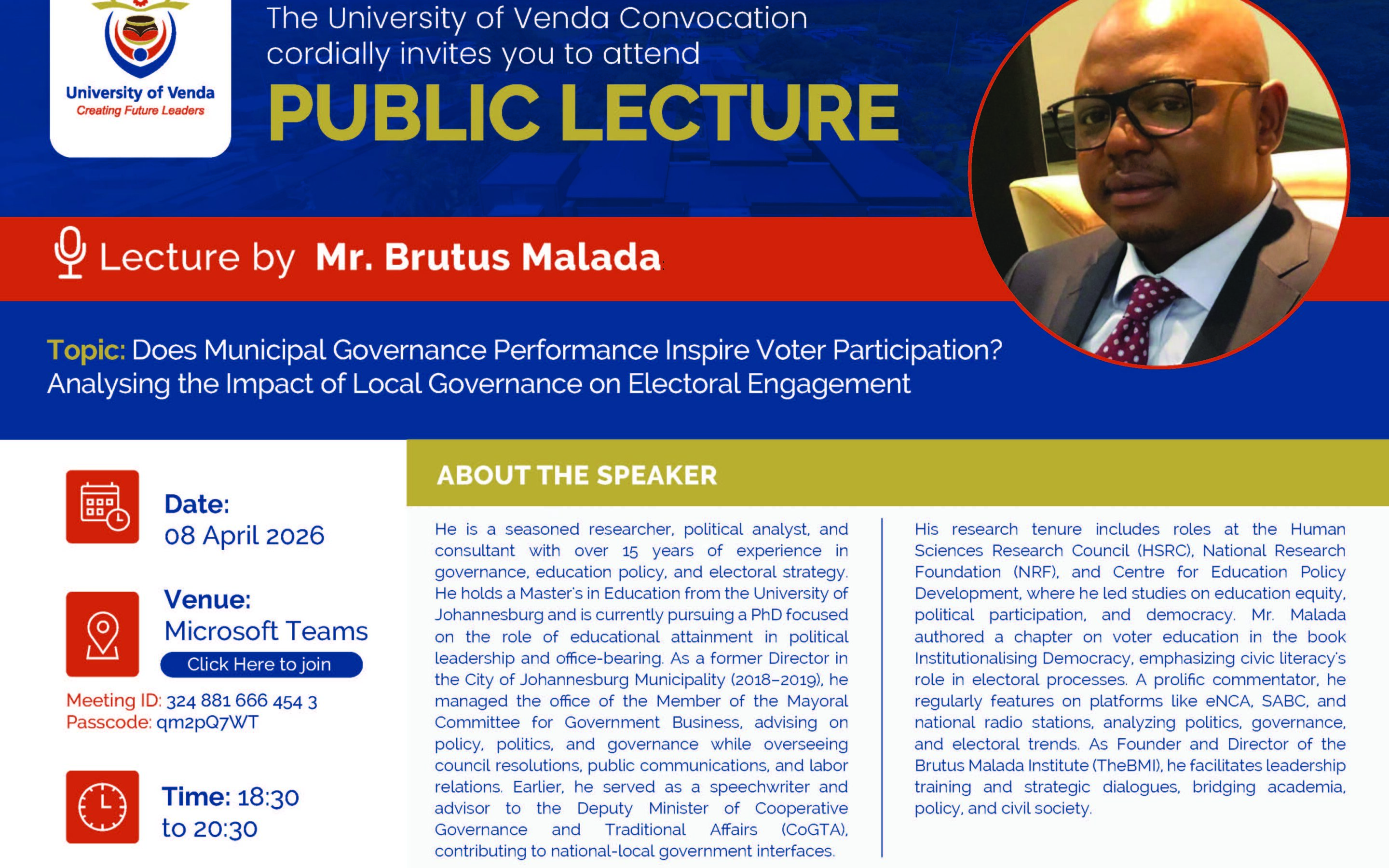 University of Venda
Creating Future Leaders

The University of Venda Convocation cordially invites you to attend

PUBLIC LECTURE

Lecture by Mr. Brutus Malada

Topic: Does Municipal Governance Performance Inspire Voter Participation? Analysing the Impact of Local Governance on Electoral Engagement

Date:
08 April 2026

Venue:
Microsoft Teams

Click Here to join

Meeting ID: 324 881 666 454 3
Passcode: qm2pQ7WT

Time: 18:30 to 20:30

ABOUT THE SPEAKER

He is a seasoned researcher, political analyst, and consultant with over 15 years of experience in governance, education policy, and electoral strategy. He holds a Master's in Education from the University of Johannesburg and is currently pursuing a PhD focused on the role of educational attainment in political leadership and office-bearing. As a former Director in the City of Johannesburg Municipality (2018–2019), he managed the office of the Member of the Mayoral Committee for Government Business, advising on policy, politics, and governance while overseeing council resolutions, public communications, and labor relations. Earlier, he served as a speechwriter and advisor to the Deputy Minister of Cooperative Governance and Traditional Affairs (CoGTA), contributing to national-local government interfaces.

His research tenure includes roles at the Human Sciences Research Council (HSRC), National Research Foundation (NRF), and Centre for Education Policy Development, where he led studies on education equity, political participation, and democracy. Mr. Malada authored a chapter on voter education in the book Institutionalising Democracy, emphasizing civic literacy's role in electoral processes. A prolific commentator, he regularly features on platforms like eNCA, SABC, and national radio stations, analyzing politics, governance, and electoral trends. As Founder and Director of the Brutus Malada Institute (TheBMI), he facilitates leadership training and strategic dialogues, bridging academia, policy, and civil society.